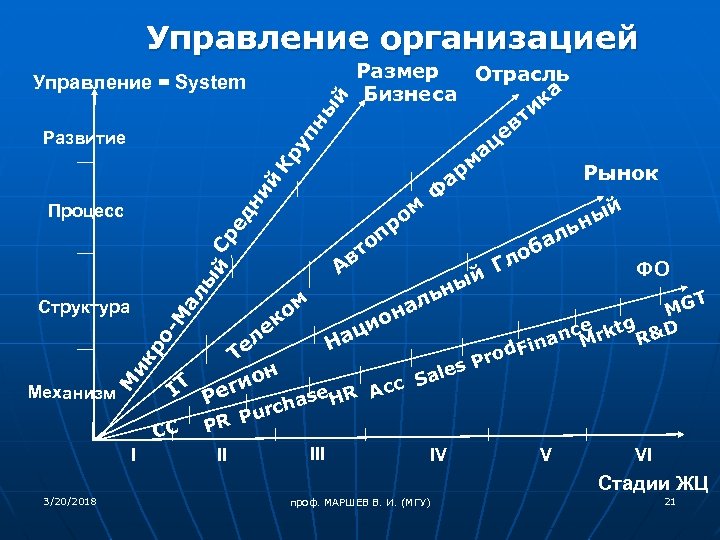 Управление организацией

Управление = System

Развитие

Процесс

Структура

Механизм

Размер Бизнеса

Микро-Малый Средний Крупный

Отрасль

IT Телеком Автопром Фармацевтика

Рынок

Регион Национальный Глобальный

ФО

CC PR Purchase HR Acc Sales Prod Finance Mrktg R&D MGT

I II III IV V VI

Стадии ЖЦ

3/20/2018

проф. МАРШЕВ В. И. (МГУ)

21